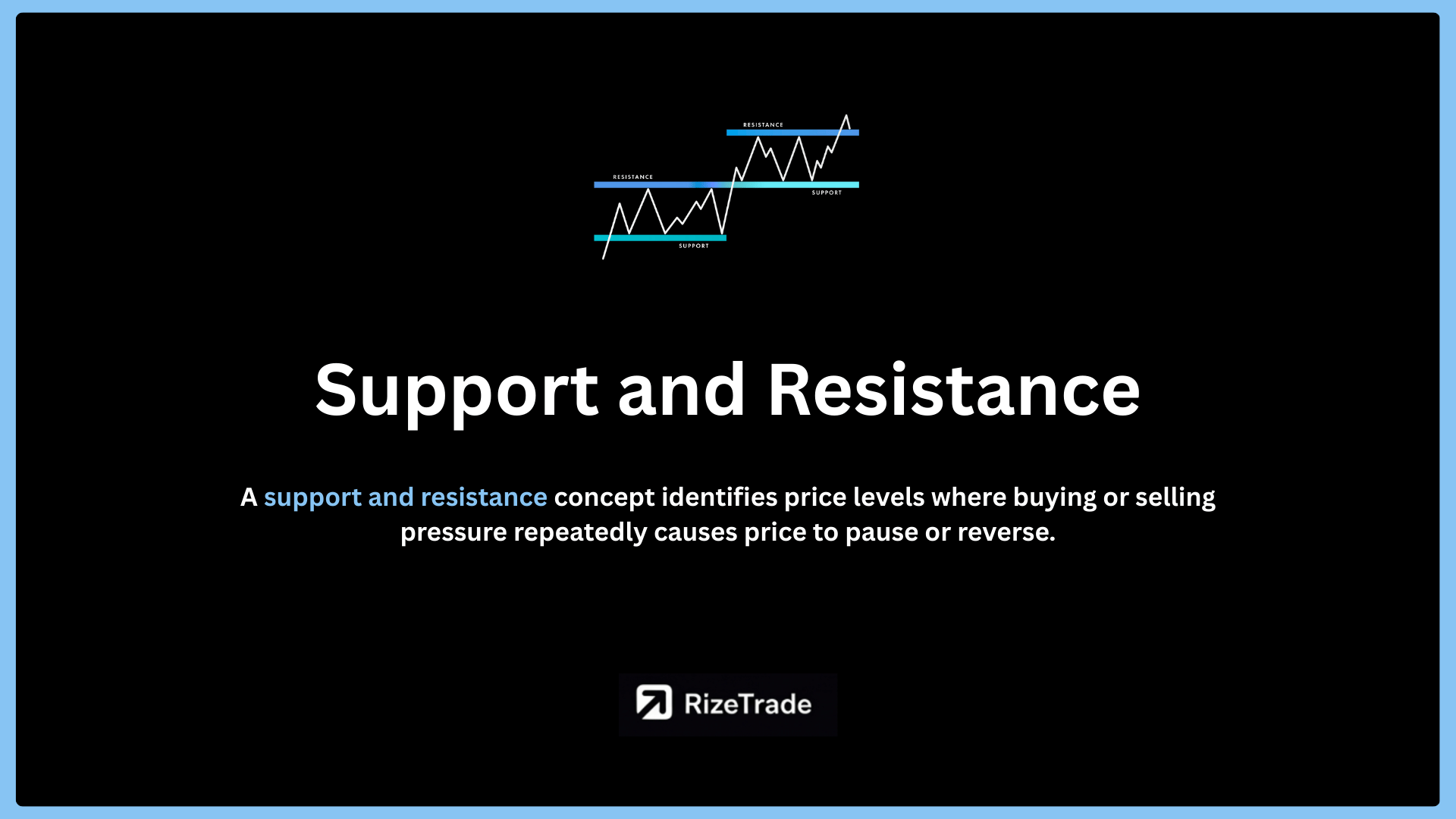 RESISTANCE
RESISTANCE
SUPPORT
SUPPORT

Support and Resistance

A support and resistance concept identifies price levels where buying or selling pressure repeatedly causes price to pause or reverse.

RizeTrade